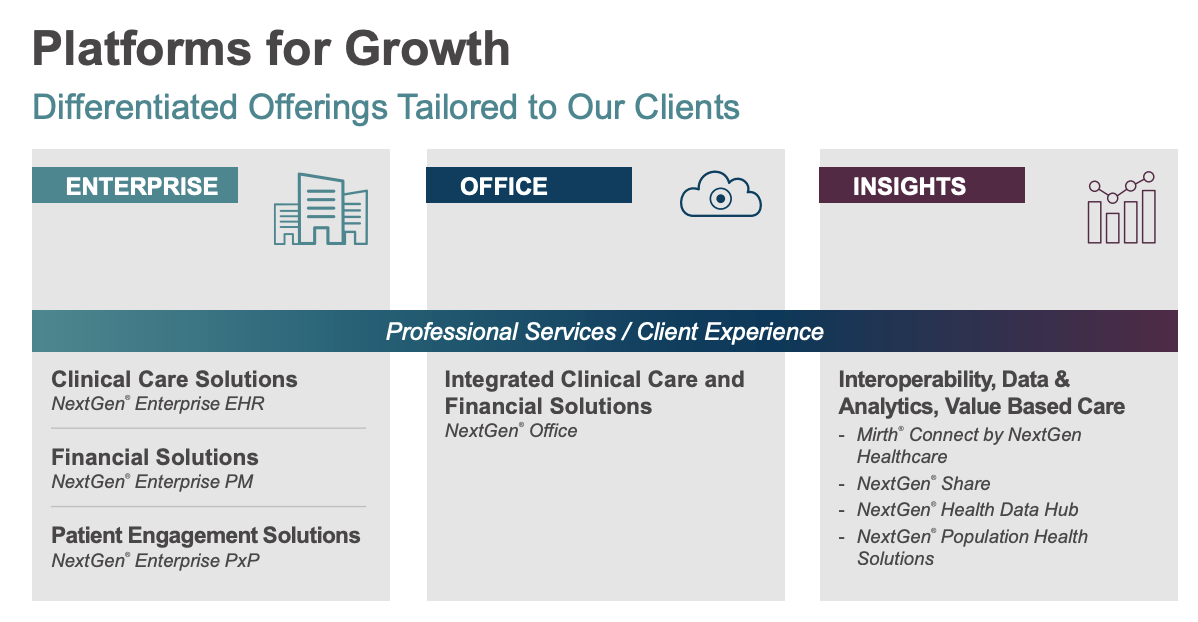 Platforms for Growth

Differentiated Offerings Tailored to Our Clients

ENTERPRISE

OFFICE

INSIGHTS

Professional Services / Client Experience

Clinical Care Solutions
NextGen® Enterprise EHR

Financial Solutions
NextGen® Enterprise PM

Patient Engagement Solutions
NextGen® Enterprise PxP

Integrated Clinical Care and Financial Solutions
NextGen® Office

Interoperability, Data & Analytics, Value Based Care
- Mirth® Connect by NextGen Healthcare
- NextGen® Share
- NextGen® Health Data Hub
- NextGen® Population Health Solutions